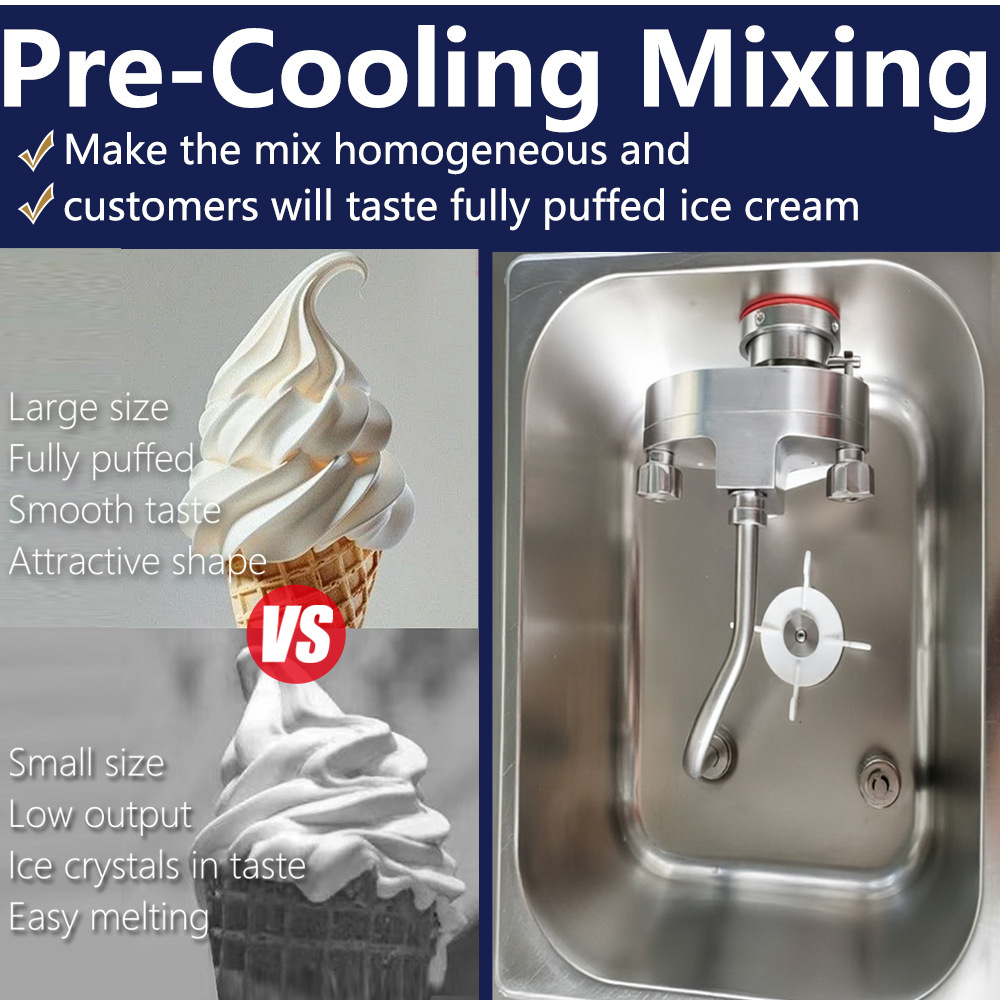 Pre-Cooling Mixing

✓ Make the mix homogeneous and
✓ customers will taste fully puffed ice cream

Large size
Fully puffed
Smooth taste
Attractive shape

VS

Small size
Low output
Ice crystals in taste
Easy melting